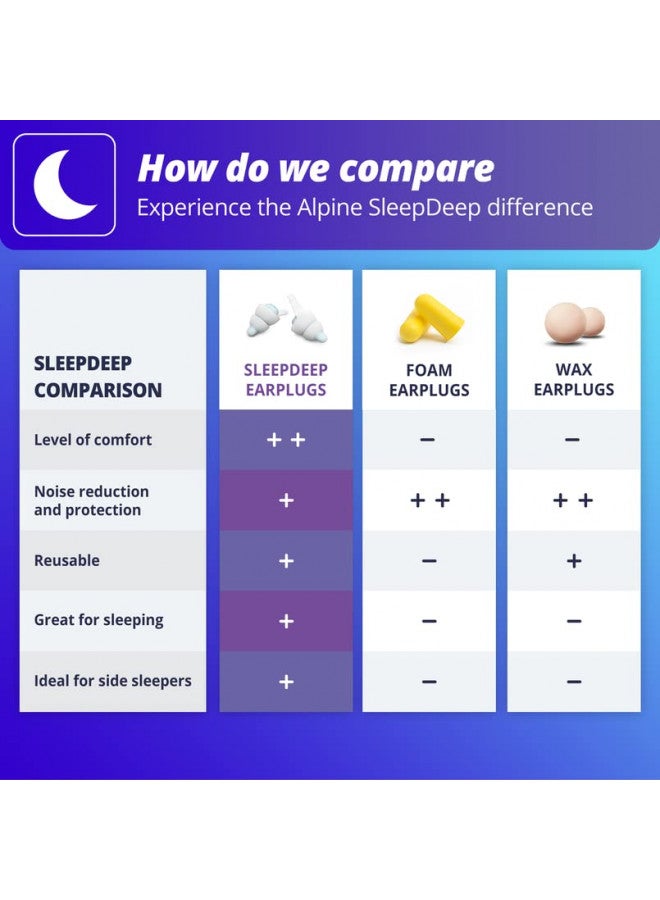 How do we compare
Experience the Alpine SleepDeep difference

| SLEEPDEEP COMPARISON | SLEEPDEEP EARPLUGS | FOAM EARPLUGS | WAX EARPLUGS |
|---|---|---|---|
| Level of comfort | + + | − | − |
| Noise reduction and protection | + | + + | + + |
| Reusable | + | − | + |
| Great for sleeping | + | − | − |
| Ideal for side sleepers | + | − | − |